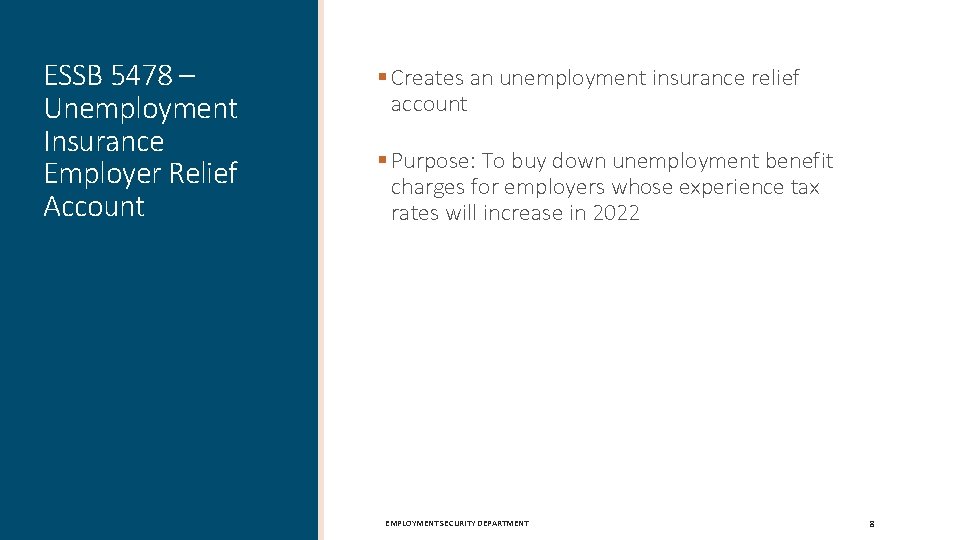 ESSB 5478 – Unemployment Insurance Employer Relief Account

▪ Creates an unemployment insurance relief account

▪ Purpose: To buy down unemployment benefit charges for employers whose experience tax rates will increase in 2022

EMPLOYMENT SECURITY DEPARTMENT

8